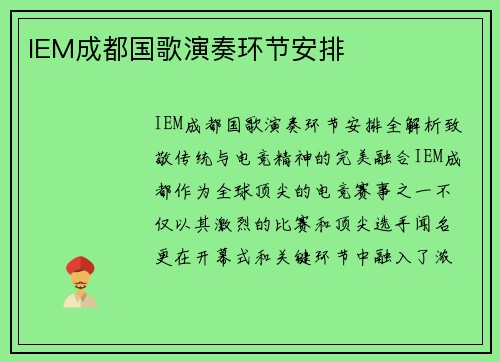 IEM成都国歌演奏环节安排

IEM成都国歌演奏环节安排全解析致敬传统与电竞精神的完美融合IEM成都作为全球顶尖的电竞赛事之一不仅以其激烈的比赛和顶尖选手闻名更在开幕式和关键环节中融入了激